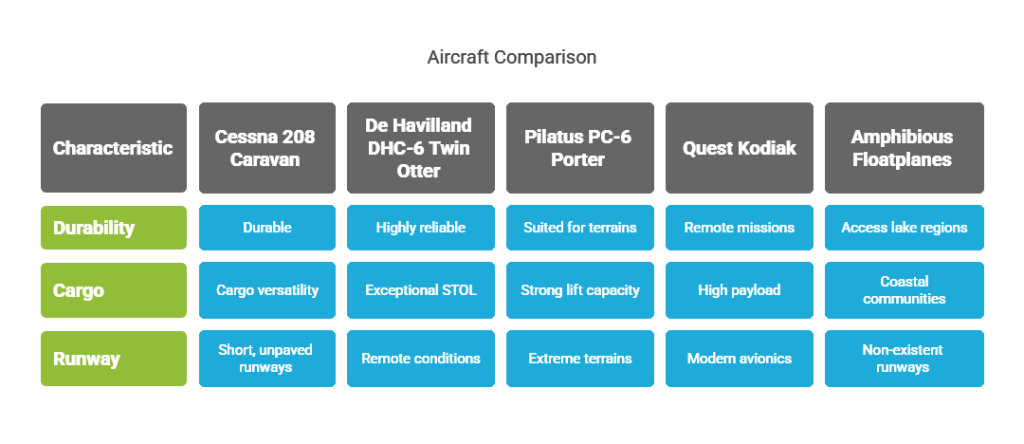 Aircraft Comparison

| Characteristic | Cessna 208 Caravan | De Havilland DHC-6 Twin Otter | Pilatus PC-6 Porter | Quest Kodiak | Amphibious Floatplanes |
|---|---|---|---|---|---|
| Durability | Durable | Highly reliable | Suited for terrains | Remote missions | Access lake regions |
| Cargo | Cargo versatility | Exceptional STOL | Strong lift capacity | High payload | Coastal communities |
| Runway | Short, unpaved runways | Remote conditions | Extreme terrains | Modern avionics | Non-existent runways |